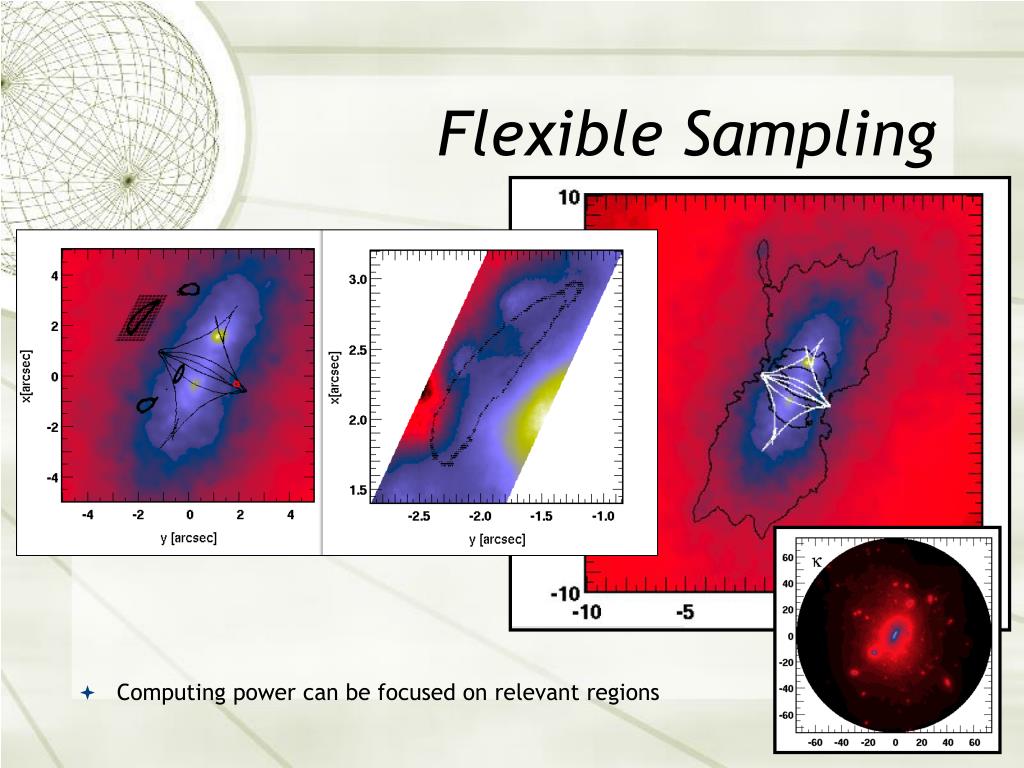 Flexible Sampling

4
2
0
-2
-4
x[arcsec]
-4 -2 0 2 4
y [arcsec]

3.0
2.5
2.0
1.5
x[arcsec]
-2.5 -2.0 -1.5 -1.0
y [arcsec]

10
-10
-10 -5

κ
60
40
20
0
-20
-40
-60
-60 -40 -20 0 20 40 60

Computing power can be focused on relevant regions